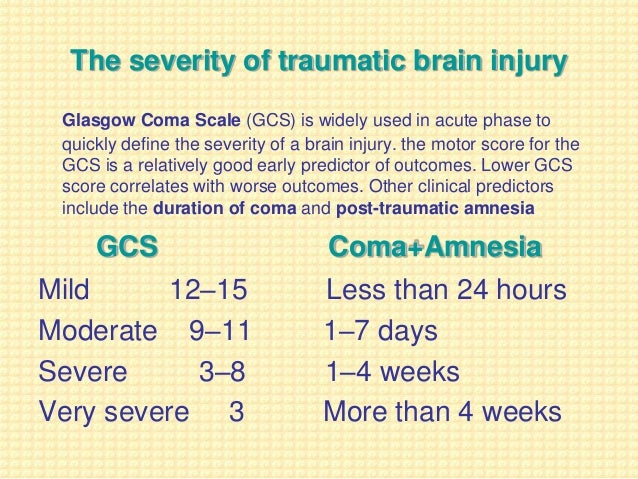 The severity of traumatic brain injury

Glasgow Coma Scale (GCS) is widely used in acute phase to quickly define the severity of a brain injury. the motor score for the GCS is a relatively good early predictor of outcomes. Lower GCS score correlates with worse outcomes. Other clinical predictors include the duration of coma and post-traumatic amnesia

| | GCS | Coma+Amnesia |
|---|---|---|
| Mild | 12–15 | Less than 24 hours |
| Moderate | 9–11 | 1–7 days |
| Severe | 3–8 | 1–4 weeks |
| Very severe | 3 | More than 4 weeks |